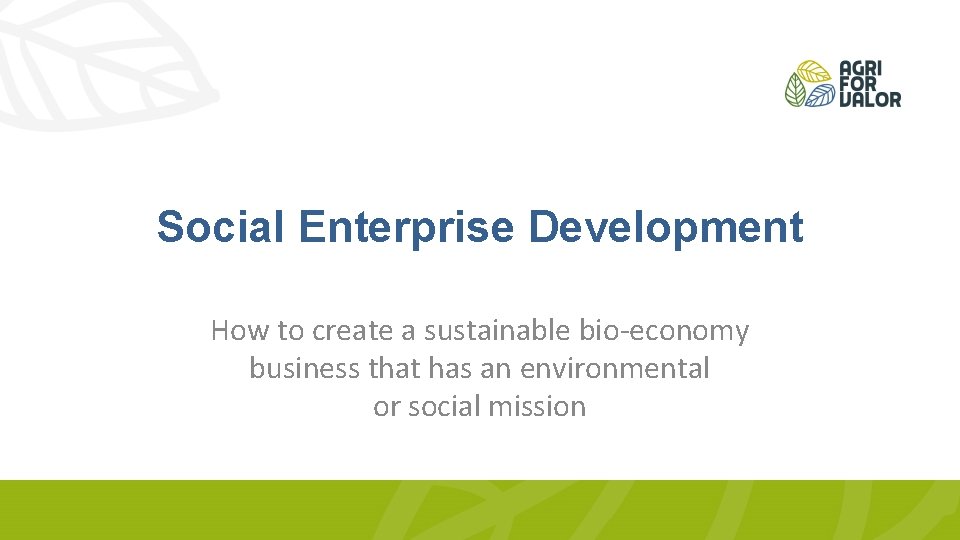 AGRI FOR VALOR

Social Enterprise Development

How to create a sustainable bio-economy business that has an environmental or social mission